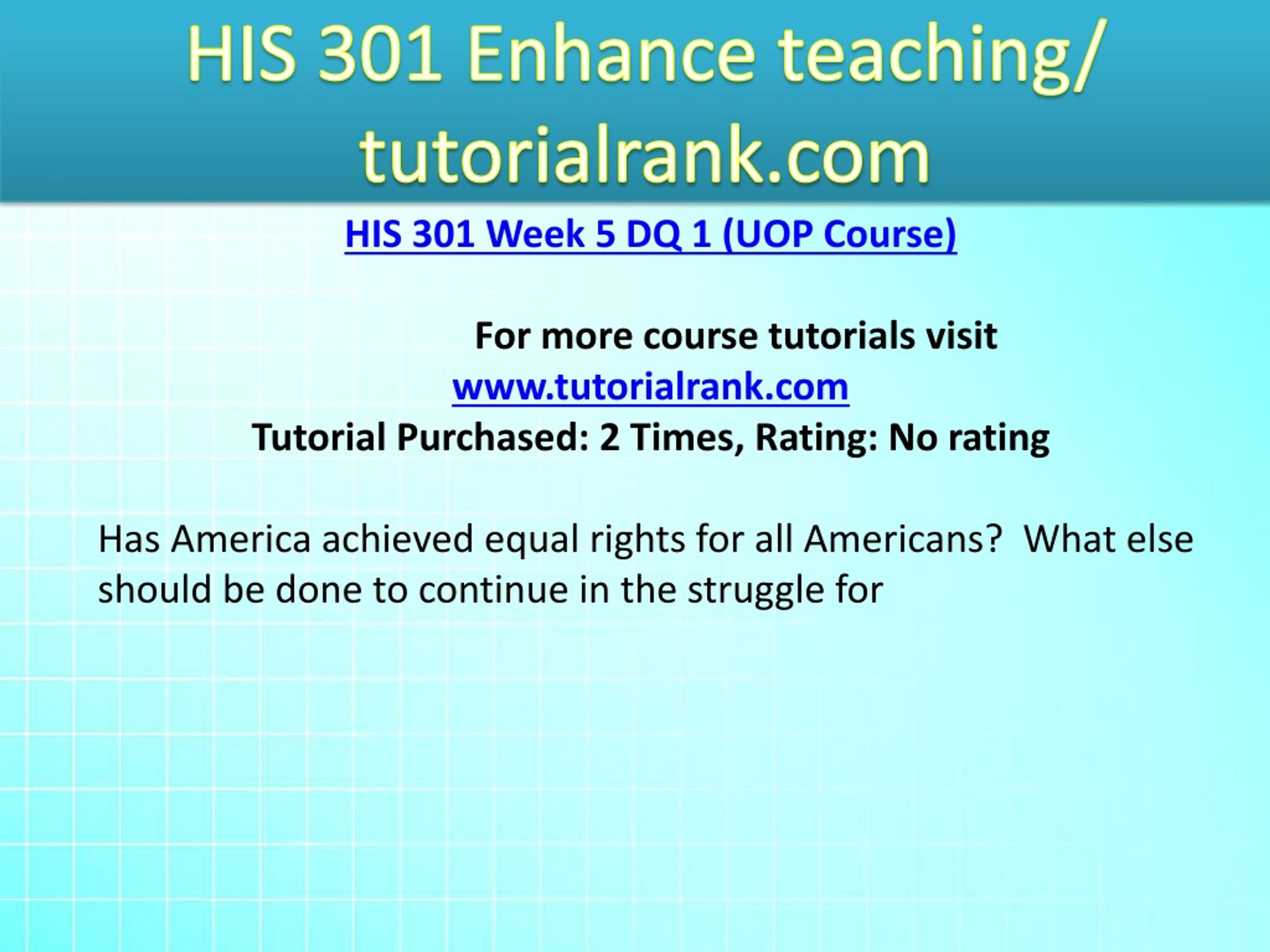 HIS 301 Enhance teaching/ tutorialrank.com

HIS 301 Week 5 DQ 1 (UOP Course)

For more course tutorials visit
www.tutorialrank.com
Tutorial Purchased: 2 Times, Rating: No rating

Has America achieved equal rights for all Americans?  What else should be done to continue in the struggle for